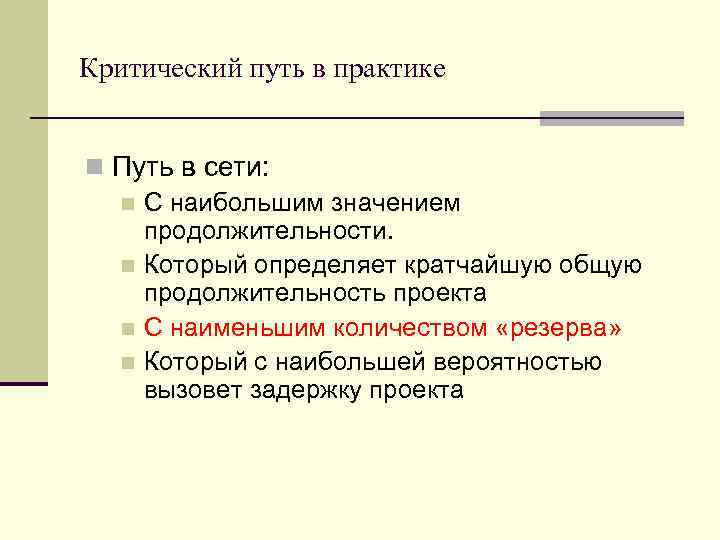 Критический путь в практике

Путь в сети:

С наибольшим значением продолжительности.

Который определяет кратчайшую общую продолжительность проекта

С наименьшим количеством «резерва»

Который с наибольшей вероятностью вызовет задержку проекта